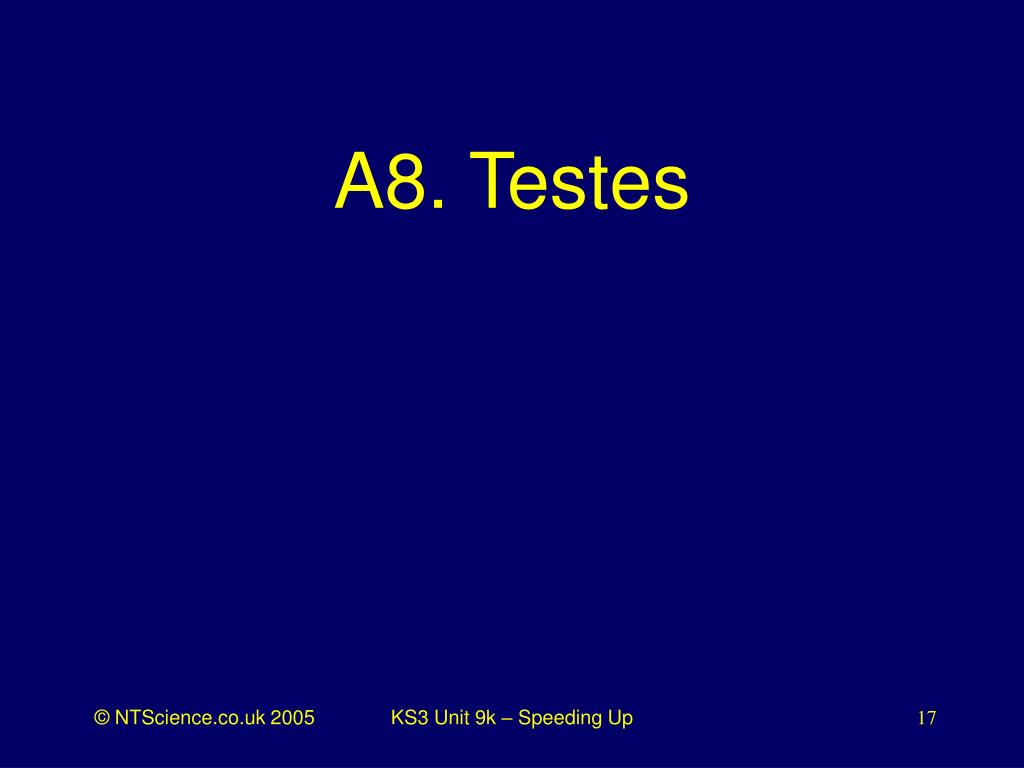 A8. Testes

© NTScience.co.uk 2005

KS3 Unit 9k – Speeding Up

17